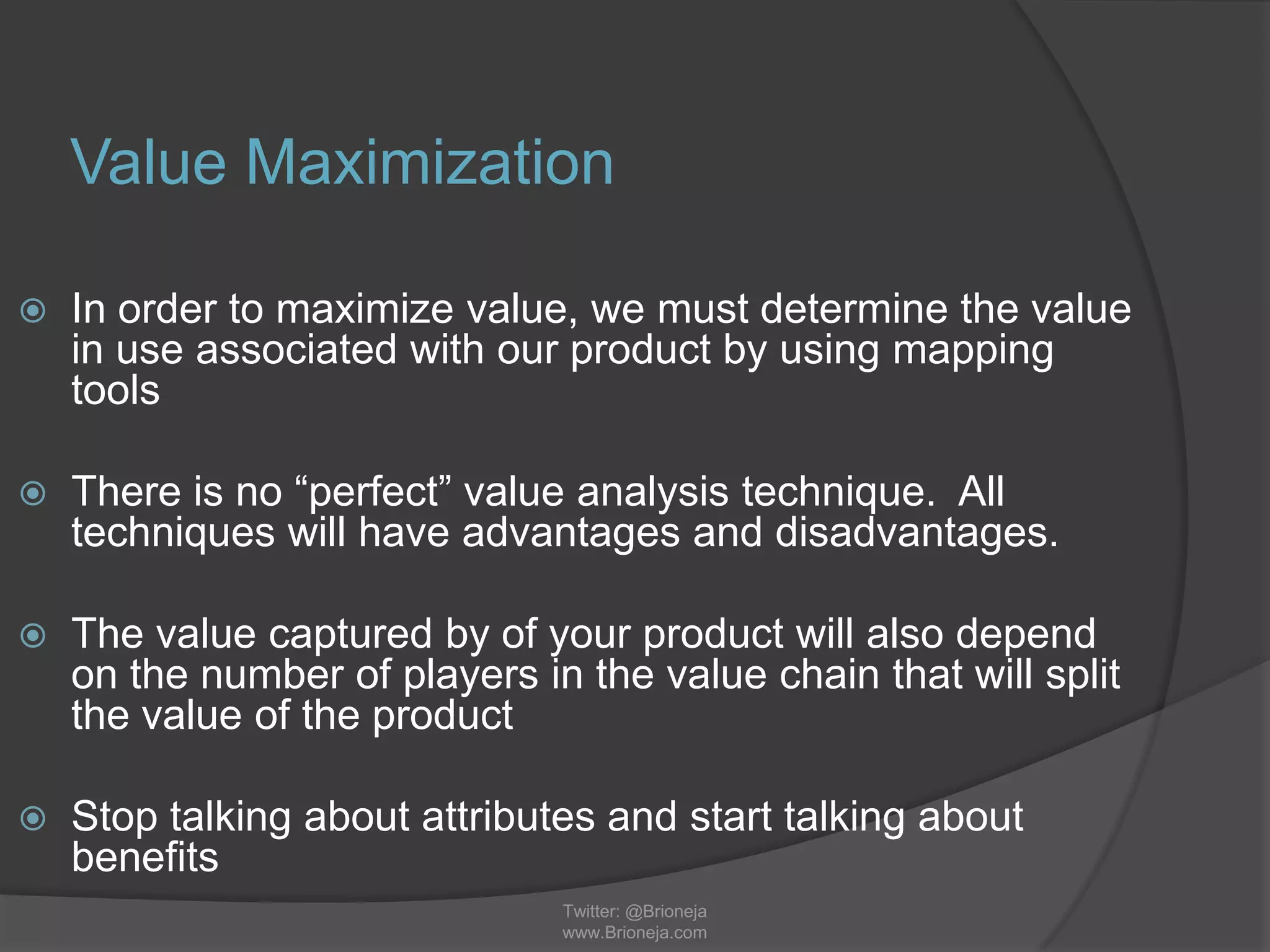 Value Maximization

In order to maximize value, we must determine the value in use associated with our product by using mapping tools

There is no “perfect” value analysis technique.  All techniques will have advantages and disadvantages.

The value captured by of your product will also depend on the number of players in the value chain that will split the value of the product

Stop talking about attributes and start talking about benefits

Twitter: @Brioneja
www.Brioneja.com